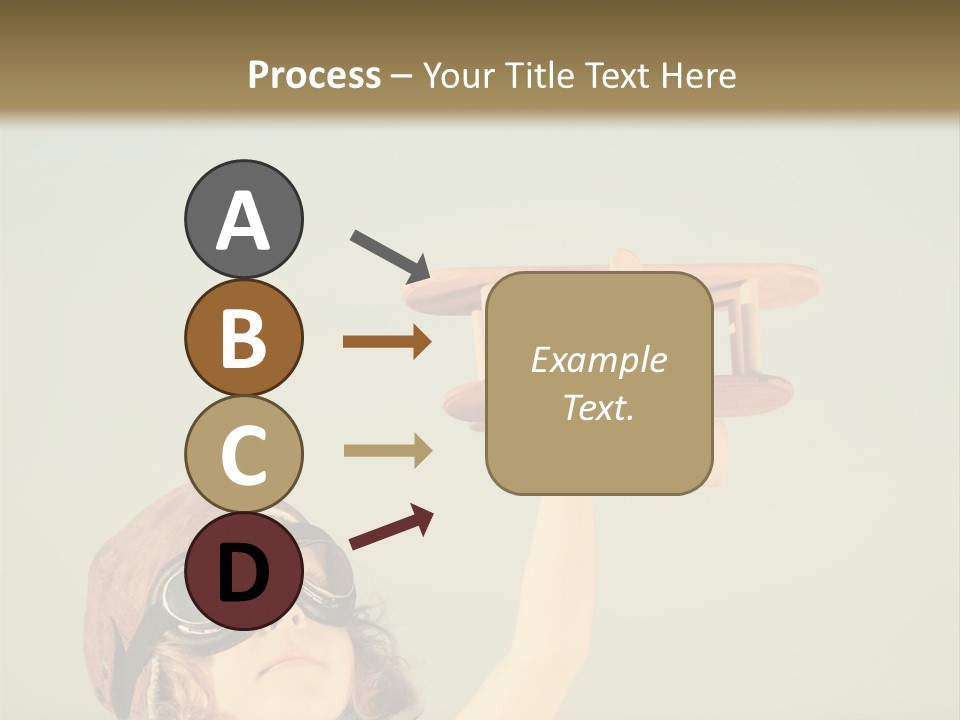 Process – Your Title Text Here

A

B

C

D

Example Text.